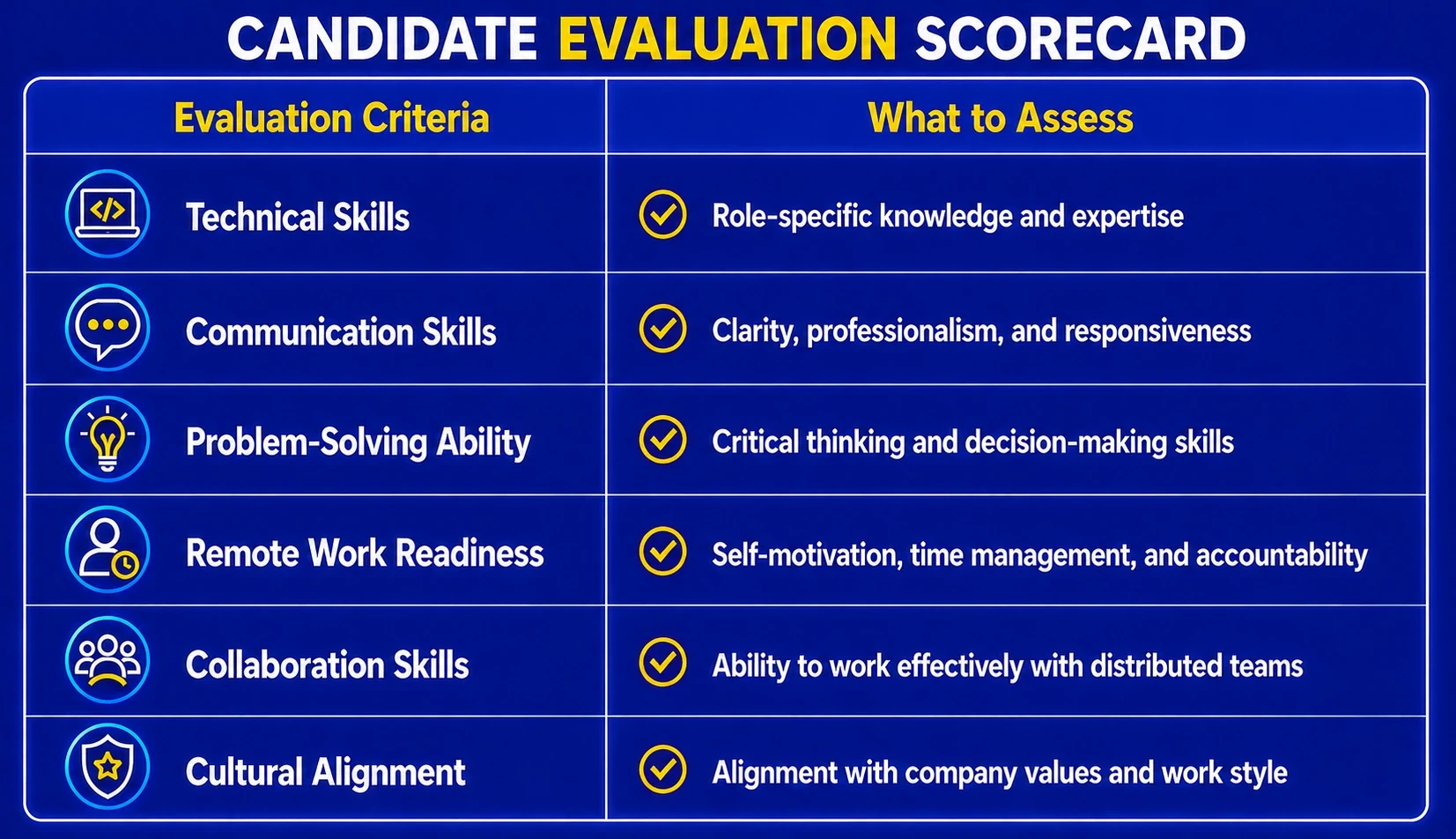 CANDIDATE EVALUATION SCORECARD

| Evaluation Criteria | What to Assess |
|---|---|
| Technical Skills | Role-specific knowledge and expertise |
| Communication Skills | Clarity, professionalism, and responsiveness |
| Problem-Solving Ability | Critical thinking and decision-making skills |
| Remote Work Readiness | Self-motivation, time management, and accountability |
| Collaboration Skills | Ability to work effectively with distributed teams |
| Cultural Alignment | Alignment with company values and work style |